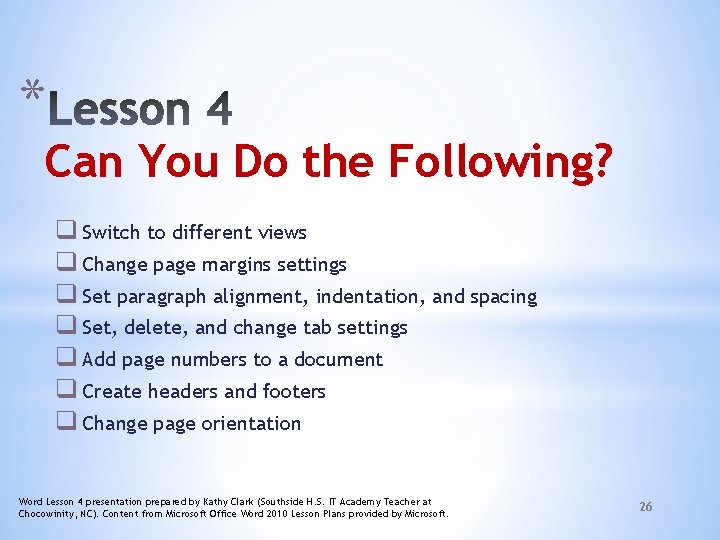 *Lesson 4
Can You Do the Following?

❑ Switch to different views
❑ Change page margins settings
❑ Set paragraph alignment, indentation, and spacing
❑ Set, delete, and change tab settings
❑ Add page numbers to a document
❑ Create headers and footers
❑ Change page orientation

Word Lesson 4 presentation prepared by Kathy Clark (Southside H.S. IT Academy Teacher at Chocowinity, NC). Content from Microsoft Office Word 2010 Lesson Plans provided by Microsoft.

26